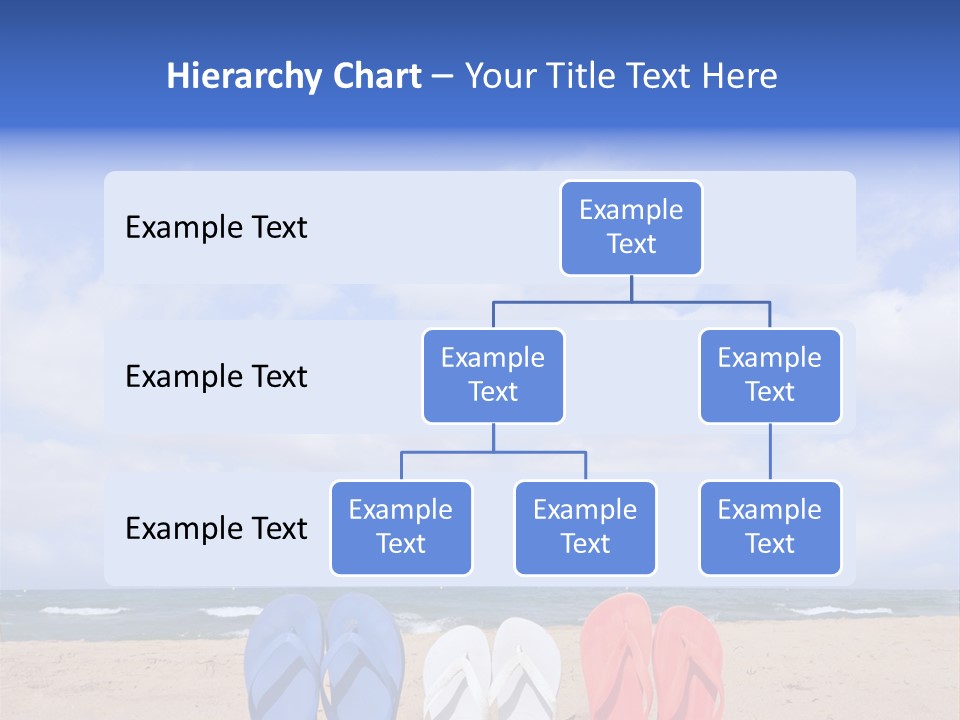 Hierarchy Chart – Your Title Text Here

Example Text

Example Text

Example Text

Example Text

Example Text

Example Text

Example Text

Example Text

Example Text